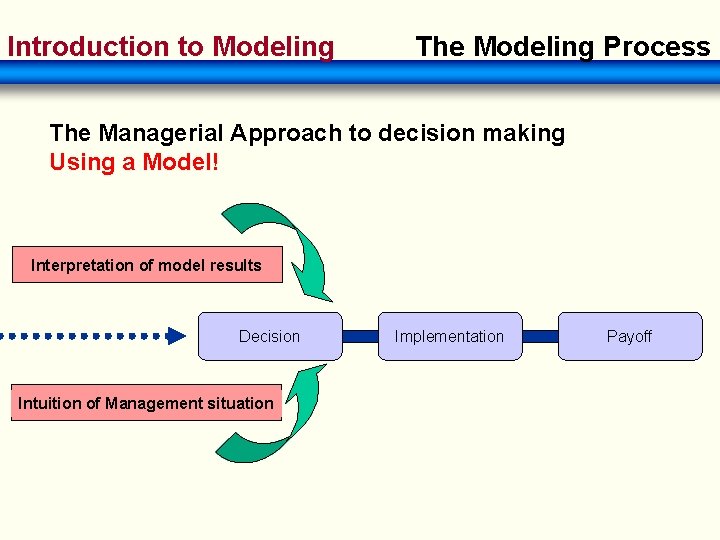 Introduction to Modeling

The Modeling Process

The Managerial Approach to decision making
Using a Model!

Interpretation of model results

Decision

Implementation

Payoff

Intuition of Management situation